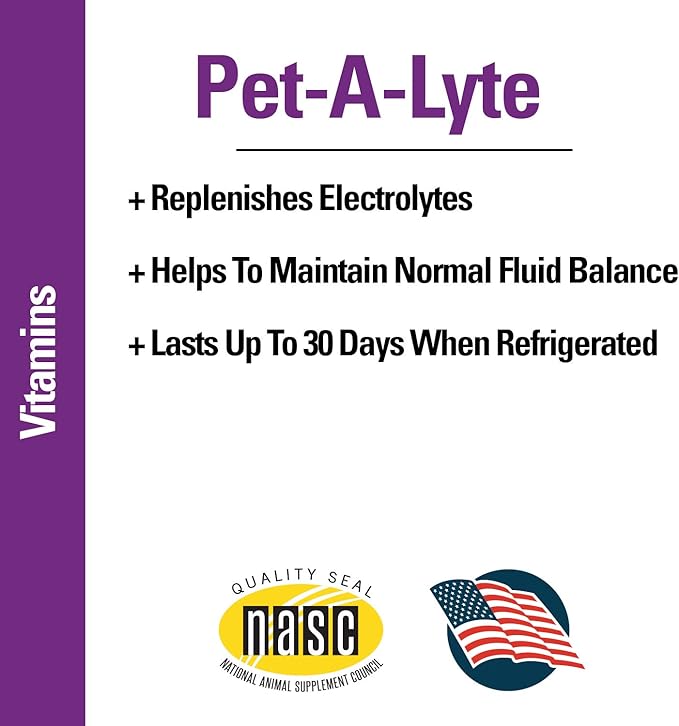 Vitamins

Pet-A-Lyte

+ Replenishes Electrolytes

+ Helps To Maintain Normal Fluid Balance

+ Lasts Up To 30 Days When Refrigerated

QUALITY SEAL
nasc
NATIONAL ANIMAL SUPPLEMENT COUNCIL